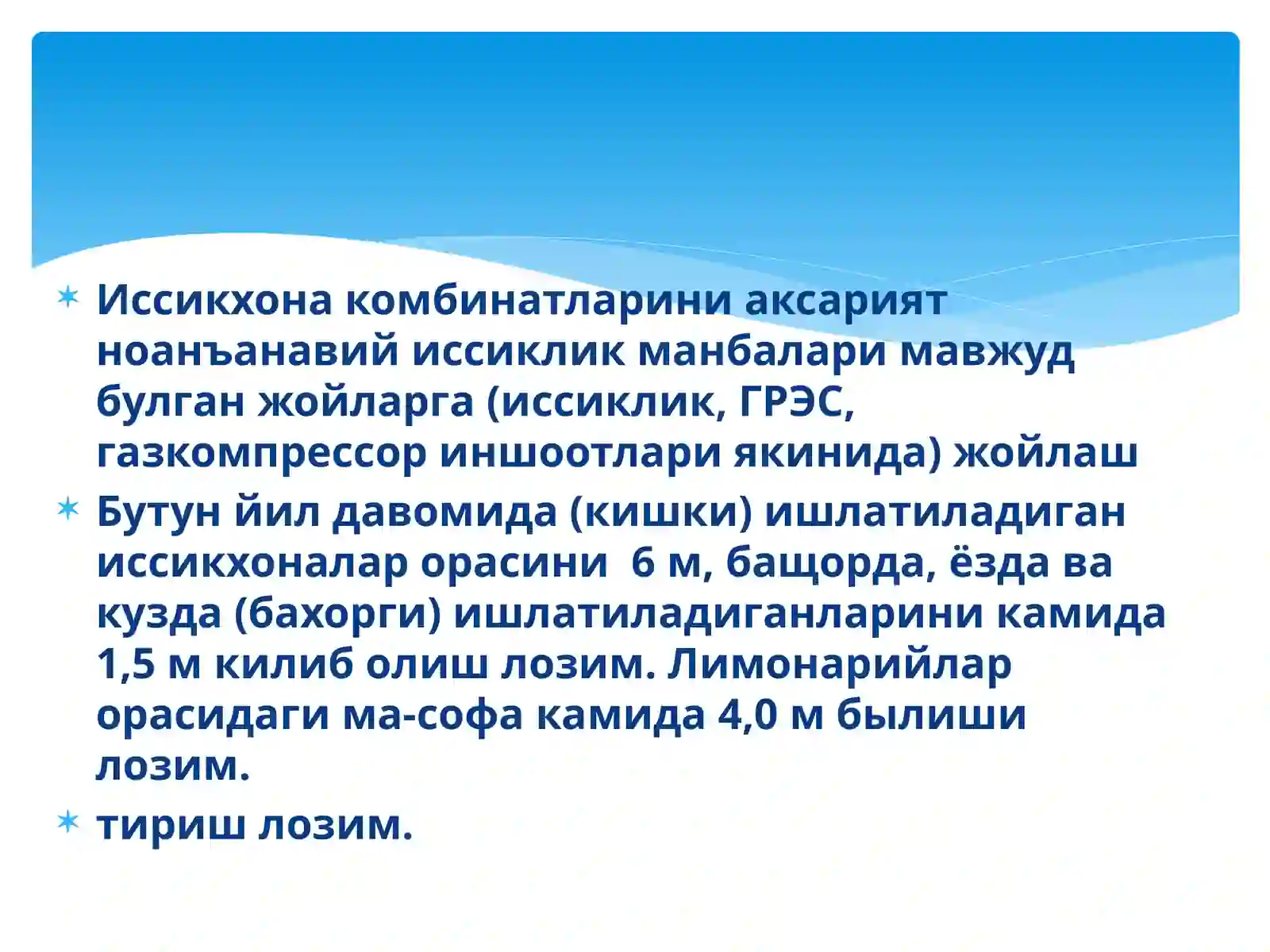 Иссикхона комбинатларини аксарият ноанъанавий иссиклик манбалари мавжуд булган жойларга (иссиклик, ГРЭС, газкомпрессор иншоотлари якинида) жойлаш

Бутун йил давомида (кишки) ишлатиладиган иссикхоналар орасини  6 м, бащорда, ёзда ва кузда (бахорги) ишлатиладиганларини камида 1,5 м килиб олиш лозим. Лимонарийлар орасидаги ма-софа камида 4,0 м былиши лозим.

тириш лозим.